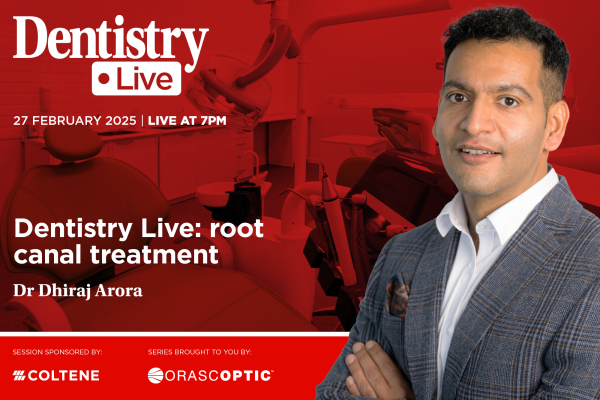 Dentistry
Live

27 FEBRUARY 2025 | LIVE AT 7PM

Dentistry Live: root canal treatment

Dr Dhiraj Arora

SESSION SPONSORED BY:

COLTENE

SERIES BROUGHT TO YOU BY:

ORASCOPTIC